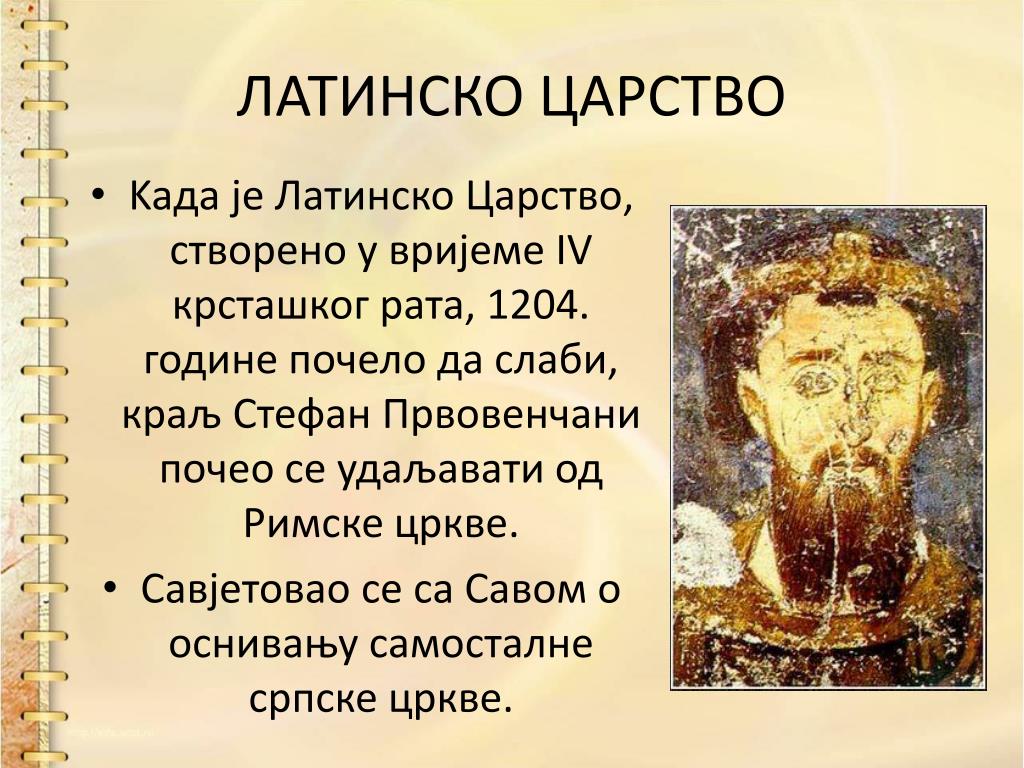 ЛАТИНСКО ЦАРСТВО

• Када је Латинско Царство, створено у вријеме IV крсташког рата, 1204. године почело да слаби, краљ Стефан Првовенчани почео се удаљавати од Римске цркве.

• Савјетовао се са Савом о оснивању самосталне српске цркве.